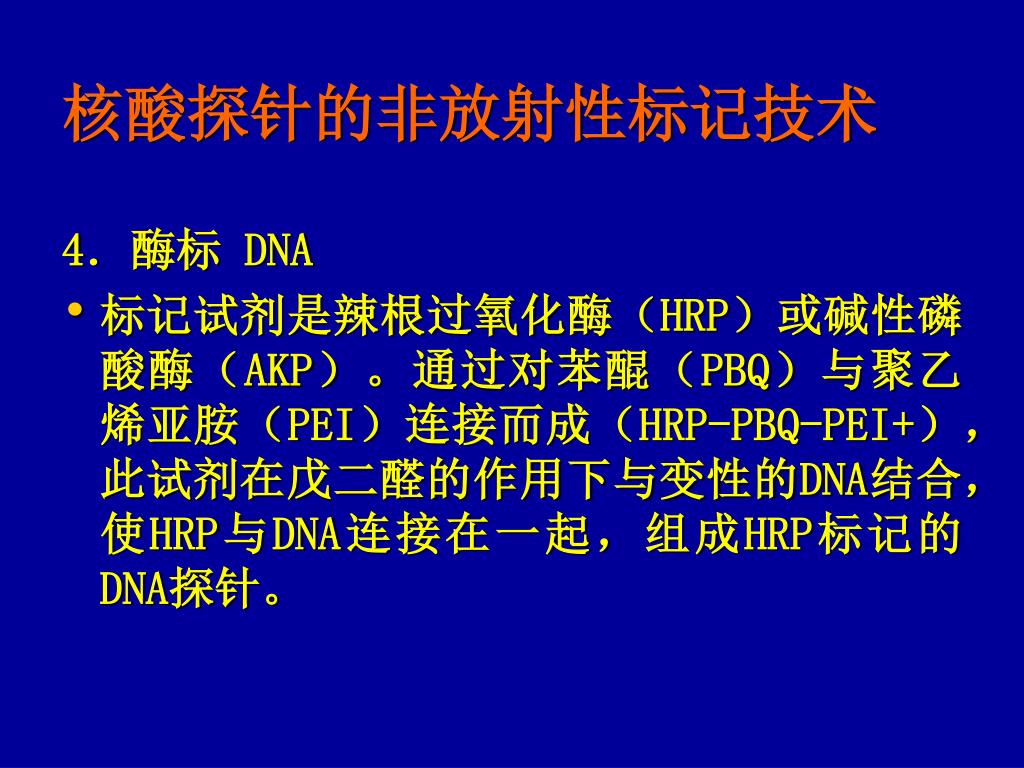 核酸探针的非放射性标记技术

4. 酶标 DNA

• 标记试剂是辣根过氧化酶（HRP）或碱性磷酸酶（AKP）。通过对苯醌（PBQ）与聚乙烯亚胺（PEI）连接而成（HRP-PBQ-PEI+），此试剂在戊二醛的作用下与变性的DNA结合，使HRP与DNA连接在一起，组成HRP标记的DNA探针。